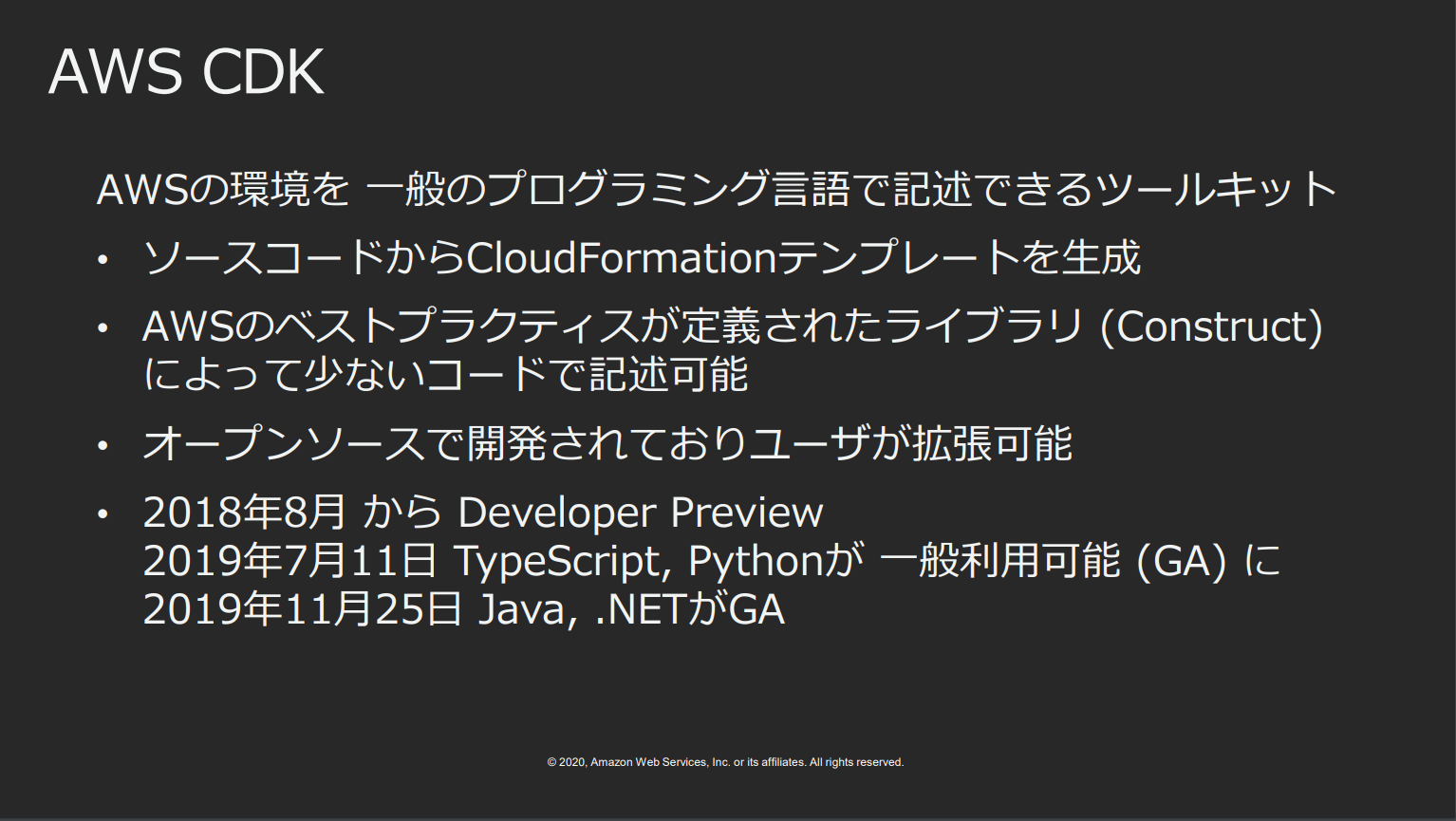 AWS CDK

AWSの環境を 一般のプログラミング言語で記述できるツールキット

• ソースコードからCloudFormationテンプレートを生成

• AWSのベストプラクティスが定義されたライブラリ (Construct) によって少ないコードで記述可能

• オープンソースで開発されておりユーザが拡張可能

• 2018年8月 から Developer Preview
2019年7月11日 TypeScript, Pythonが 一般利用可能 (GA) に
2019年11月25日 Java, .NETがGA

© 2020, Amazon Web Services, Inc. or its affiliates. All rights reserved.